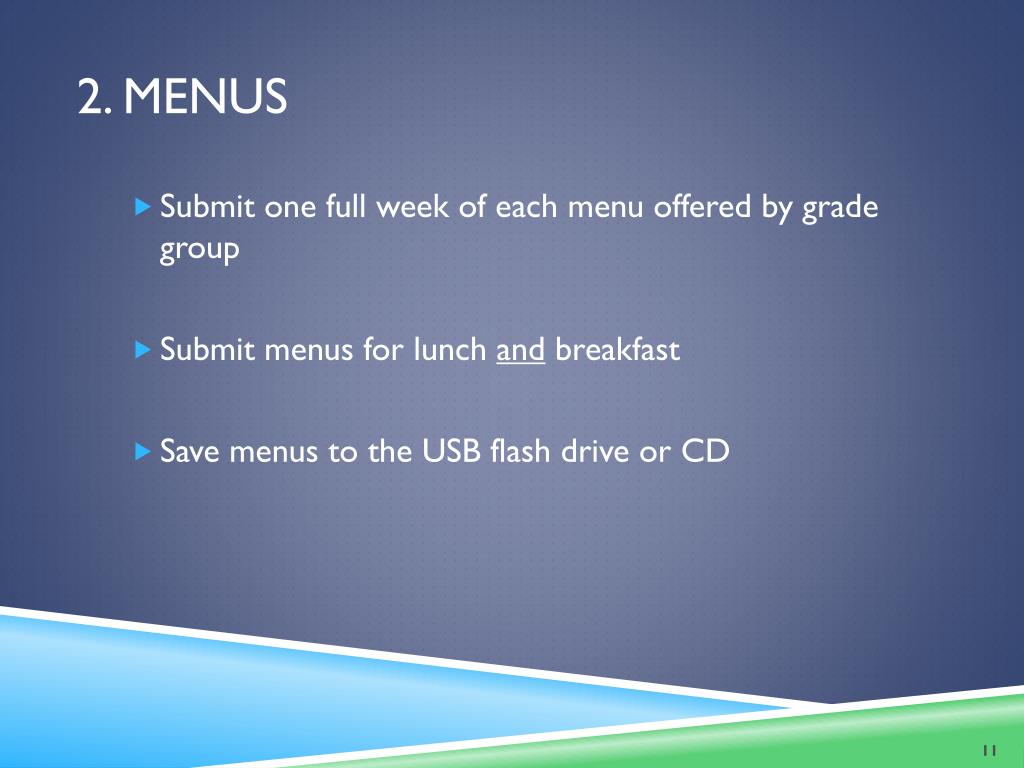 2. MENUS

Submit one full week of each menu offered by grade group

Submit menus for lunch and breakfast

Save menus to the USB flash drive or CD

11